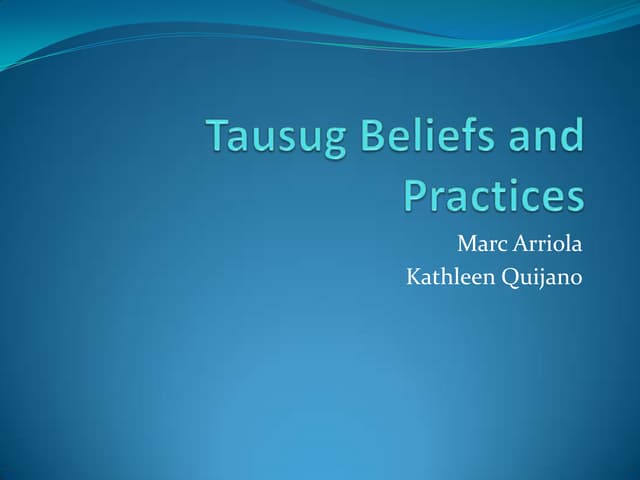 Tausug Beliefs and Practices

Marc Arriola
Kathleen Quijano